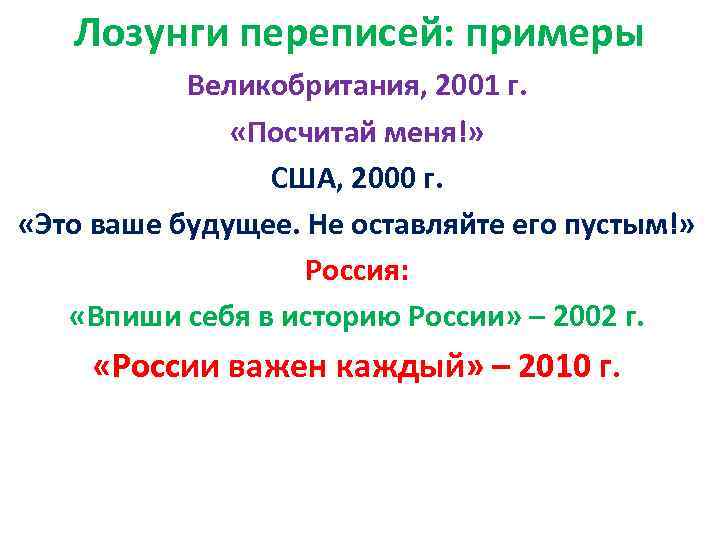 Лозунги переписей: примеры

Великобритания, 2001 г.

«Посчитай меня!»

США, 2000 г.

«Это ваше будущее. Не оставляйте его пустым!»

Россия:

«Впиши себя в историю России» – 2002 г.

«России важен каждый» – 2010 г.